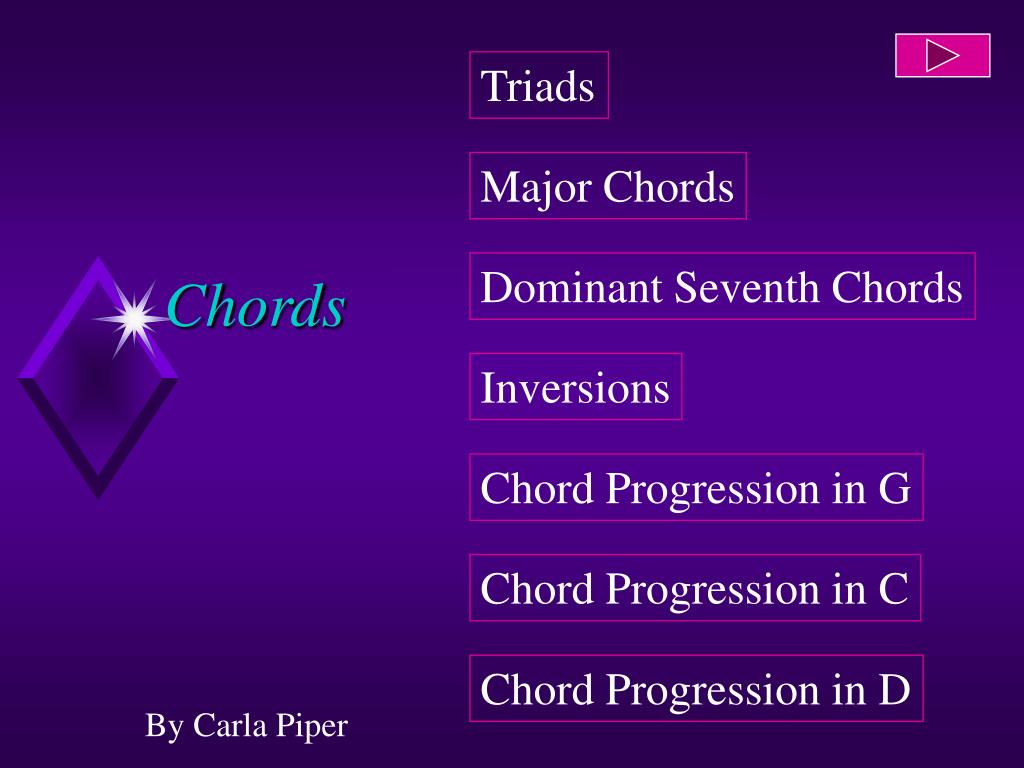 Chords

Triads

Major Chords

Dominant Seventh Chords

Inversions

Chord Progression in G

Chord Progression in C

Chord Progression in D

By Carla Piper